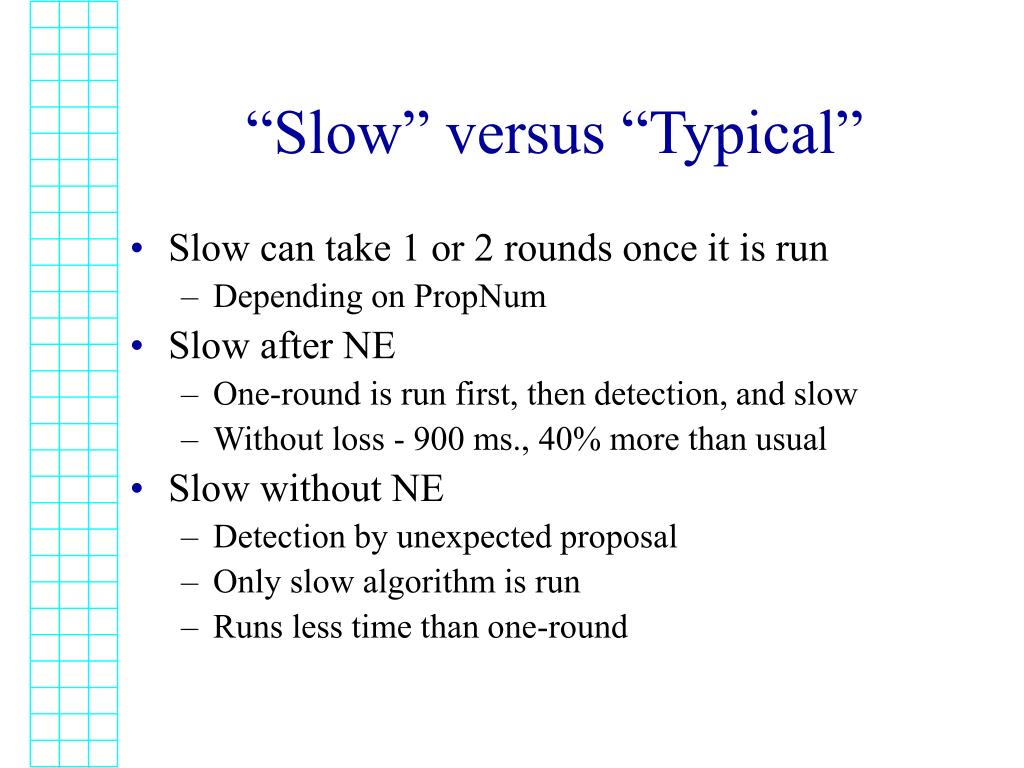 “Slow” versus “Typical”

• Slow can take 1 or 2 rounds once it is run
– Depending on PropNum
• Slow after NE
– One-round is run first, then detection, and slow
– Without loss - 900 ms., 40% more than usual
• Slow without NE
– Detection by unexpected proposal
– Only slow algorithm is run
– Runs less time than one-round